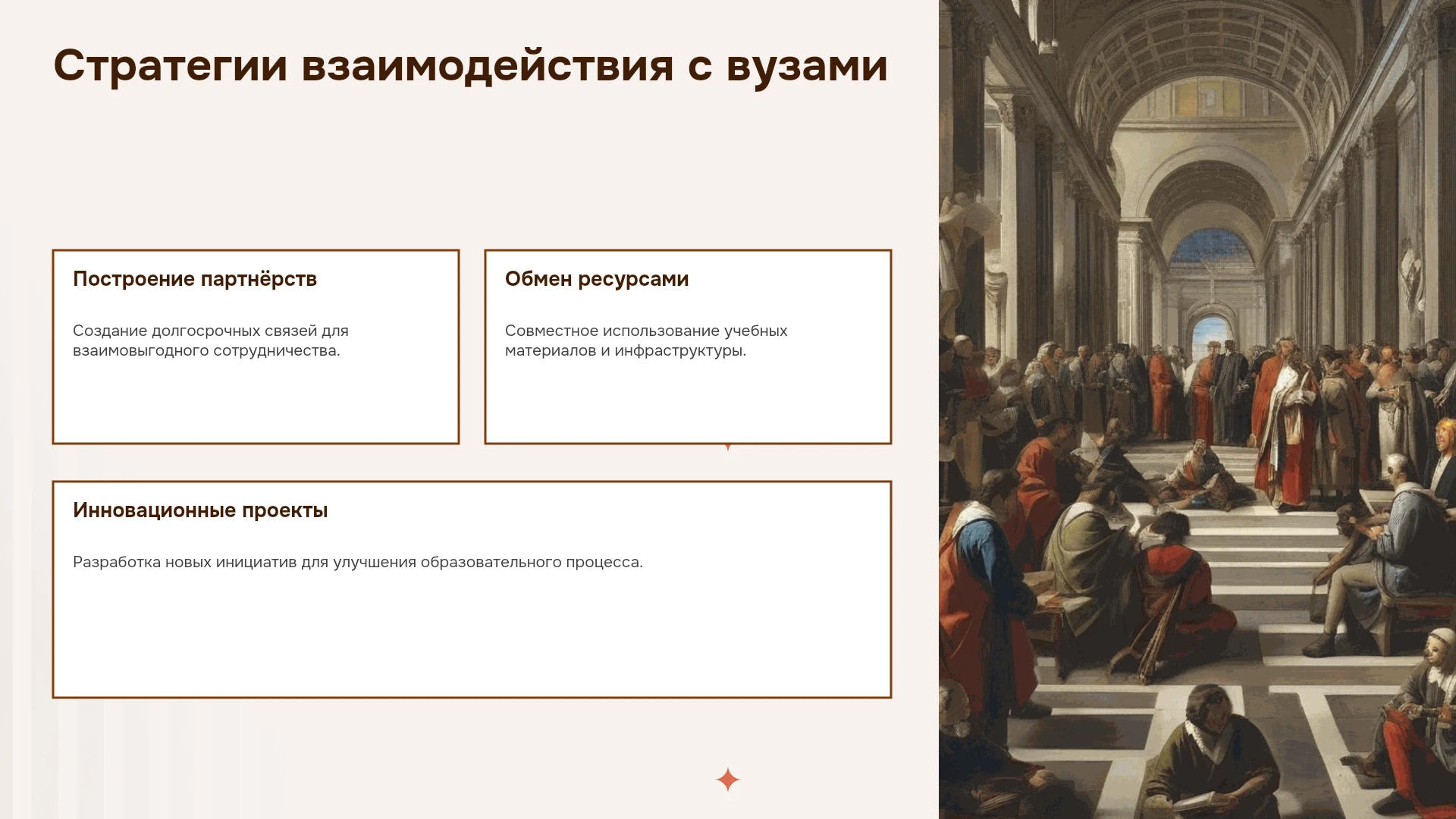 Стратегии взаимодействия с вузами

Построение партнёрств

Создание долгосрочных связей для взаимовыгодного сотрудничества.

Обмен ресурсами

Совместное использование учебных материалов и инфраструктуры.

Инновационные проекты

Разработка новых инициатив для улучшения образовательного процесса.